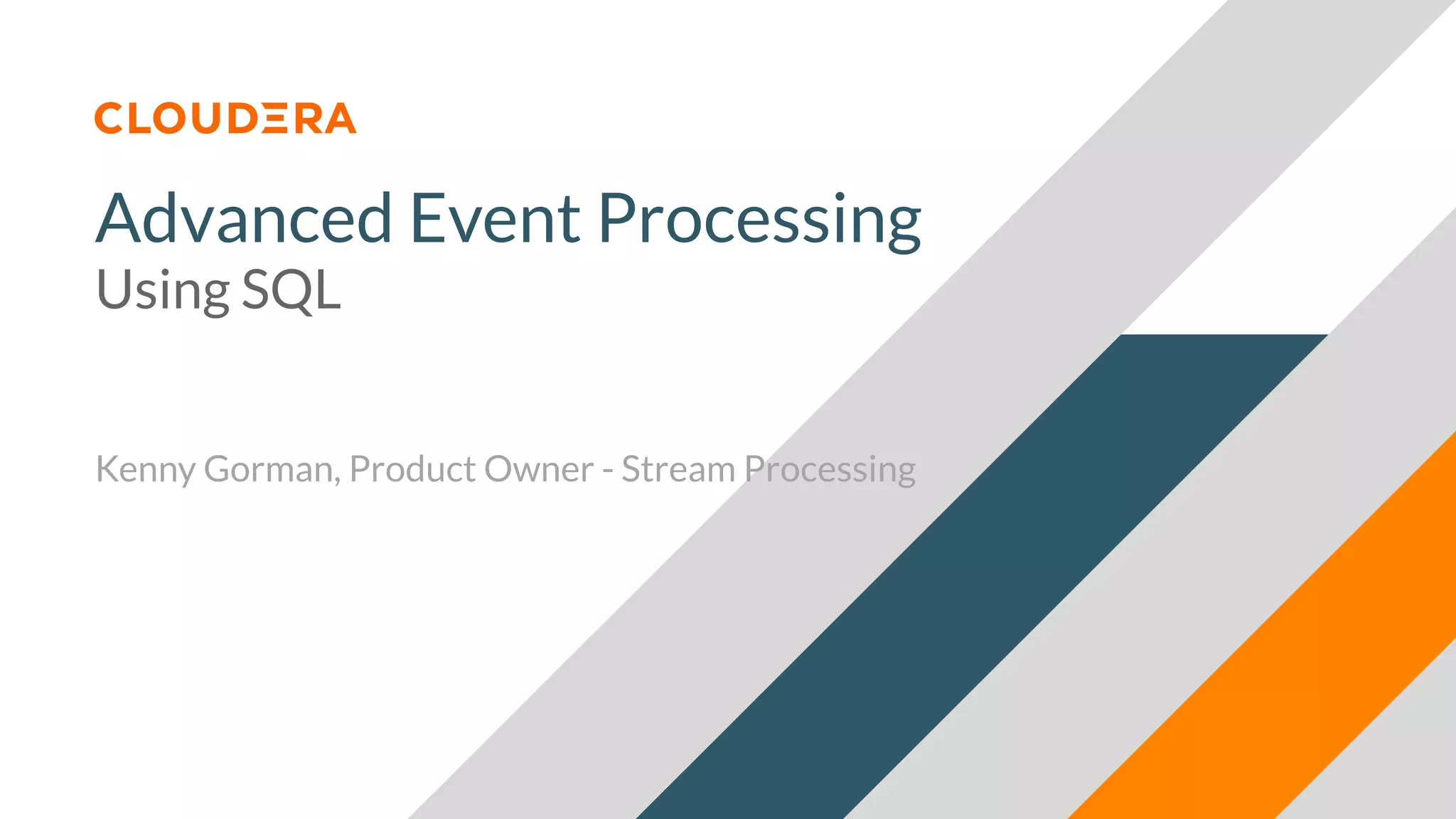 CLOUDERA

Advanced Event Processing
Using SQL

Kenny Gorman, Product Owner - Stream Processing